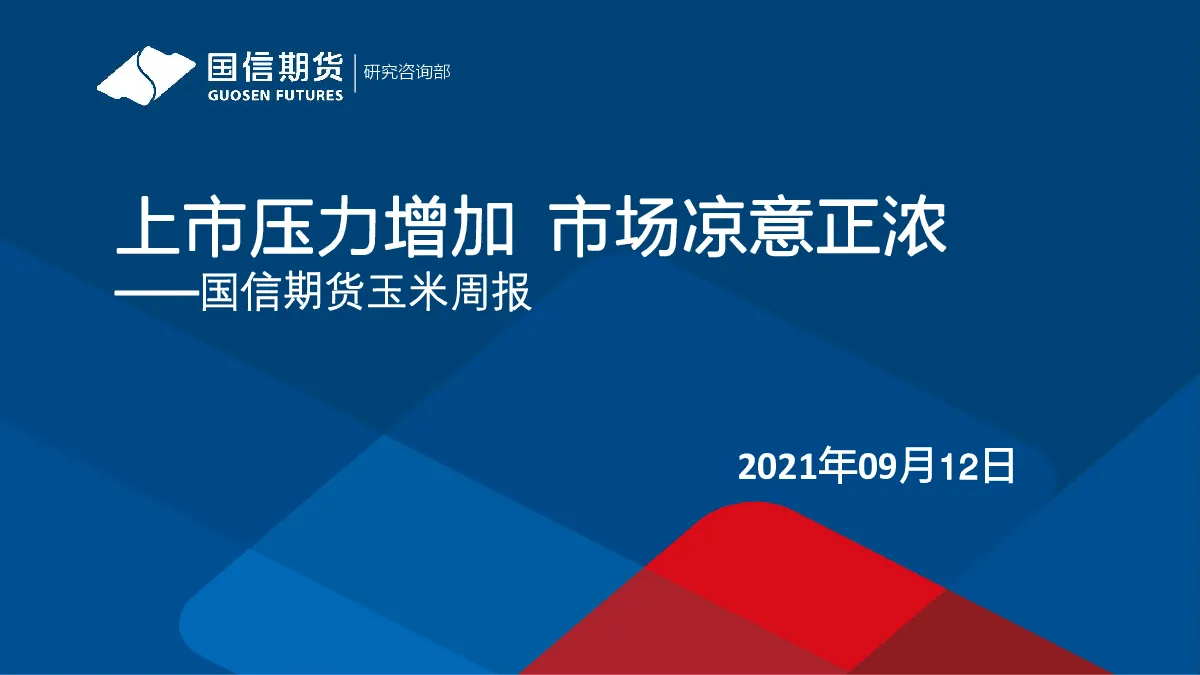 国信期货
GUOSEN FUTURES
研究咨询部

上市压力增加 市场凉意正浓

——国信期货玉米周报

2021年09月12日